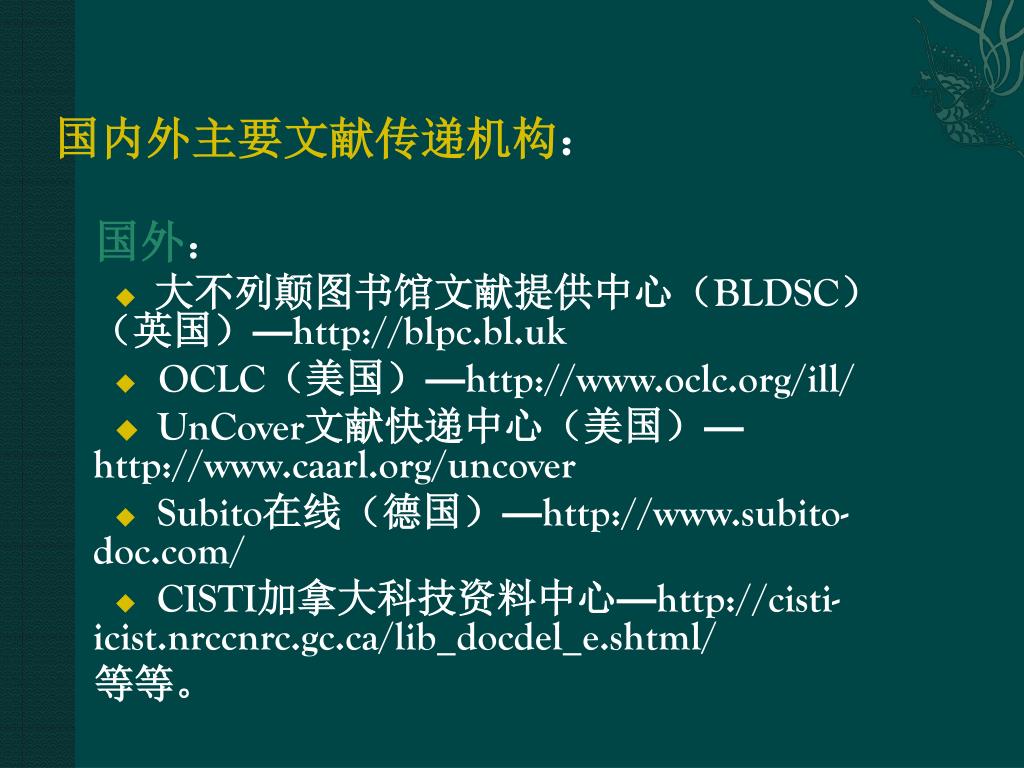 国内外主要文献传递机构：

国外：

◆ 大不列颠图书馆文献提供中心（BLDSC）（英国）—http://blpc.bl.uk

◆ OCLC（美国）—http://www.oclc.org/ill/

◆ UnCover文献快递中心（美国）—http://www.caarl.org/uncover

◆ Subito在线（德国）—http://www.subito-doc.com/

◆ CISTI加拿大科技资料中心—http://cisti-icist.nrccnrc.gc.ca/lib_docdel_e.shtml/

等等。